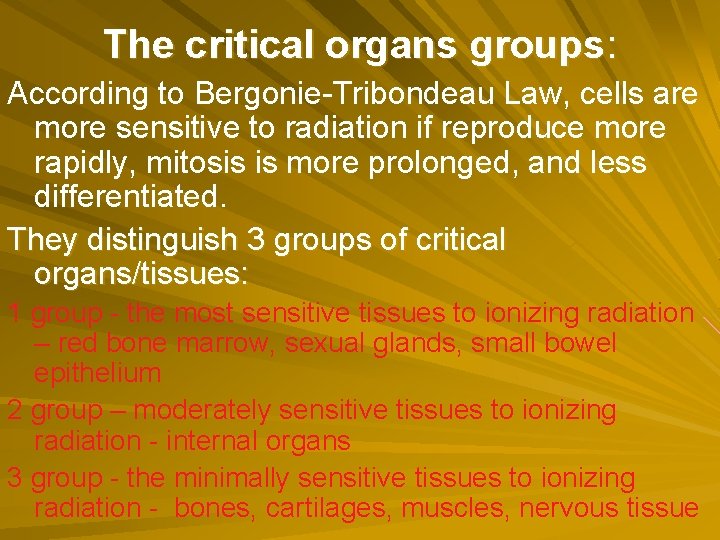 The critical organs groups:

According to Bergonie-Tribondeau Law, cells are more sensitive to radiation if reproduce more rapidly, mitosis is more prolonged, and less differentiated.

They distinguish 3 groups of critical organs/tissues:

1 group - the most sensitive tissues to ionizing radiation – red bone marrow, sexual glands, small bowel epithelium

2 group – moderately sensitive tissues to ionizing radiation - internal organs

3 group - the minimally sensitive tissues to ionizing radiation - bones, cartilages, muscles, nervous tissue